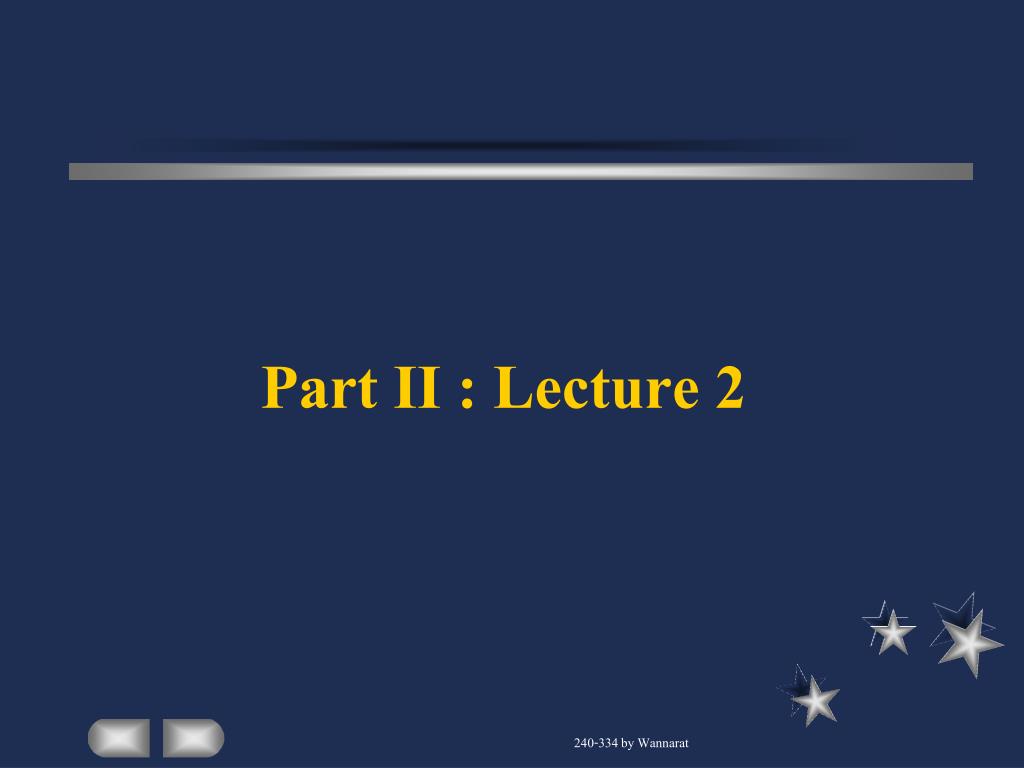 Part II : Lecture 2

240-334 by Wannarat